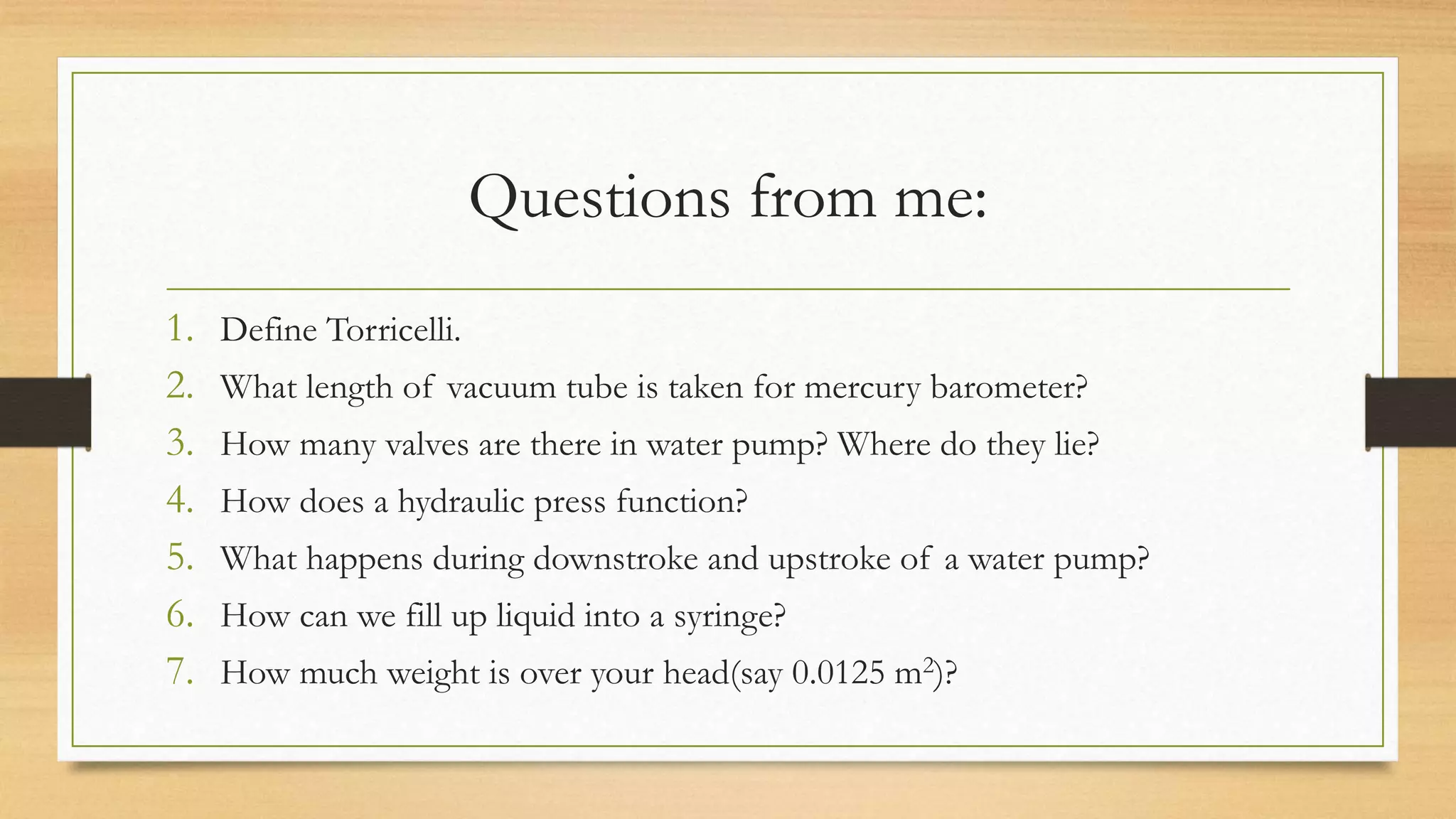 Questions from me:

1. Define Torricelli.
2. What length of vacuum tube is taken for mercury barometer?
3. How many valves are there in water pump? Where do they lie?
4. How does a hydraulic press function?
5. What happens during downstroke and upstroke of a water pump?
6. How can we fill up liquid into a syringe?
7. How much weight is over your head(say 0.0125 $m^2$)?